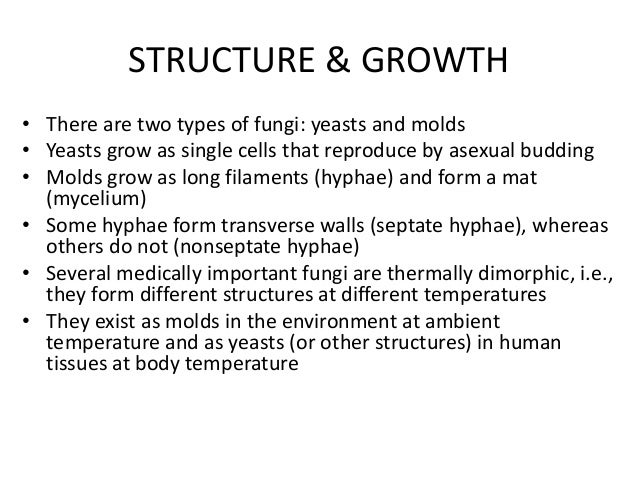 STRUCTURE & GROWTH

• There are two types of fungi: yeasts and molds
• Yeasts grow as single cells that reproduce by asexual budding
• Molds grow as long filaments (hyphae) and form a mat (mycelium)
• Some hyphae form transverse walls (septate hyphae), whereas others do not (nonseptate hyphae)
• Several medically important fungi are thermally dimorphic, i.e., they form different structures at different temperatures
• They exist as molds in the environment at ambient temperature and as yeasts (or other structures) in human tissues at body temperature